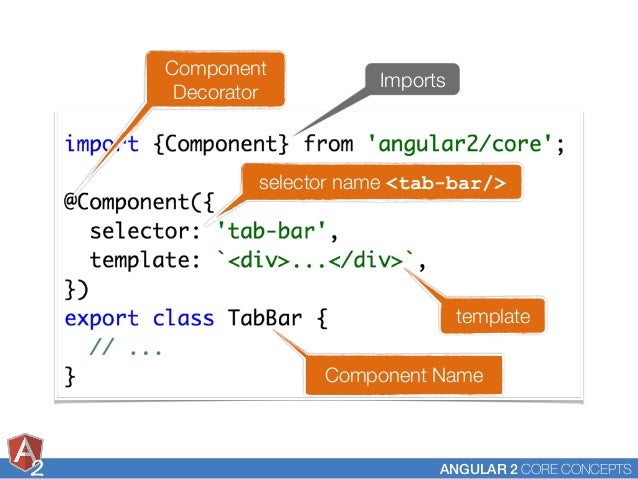 Component Decorator

Imports

import {Component} from 'angular2/core';

selector name <tab-bar/>

@Component({
  selector: 'tab-bar',
  template: `<div>...</div>`,
})
export class TabBar {
  // ...
}

template

Component Name

A 2

ANGULAR 2 CORE CONCEPTS